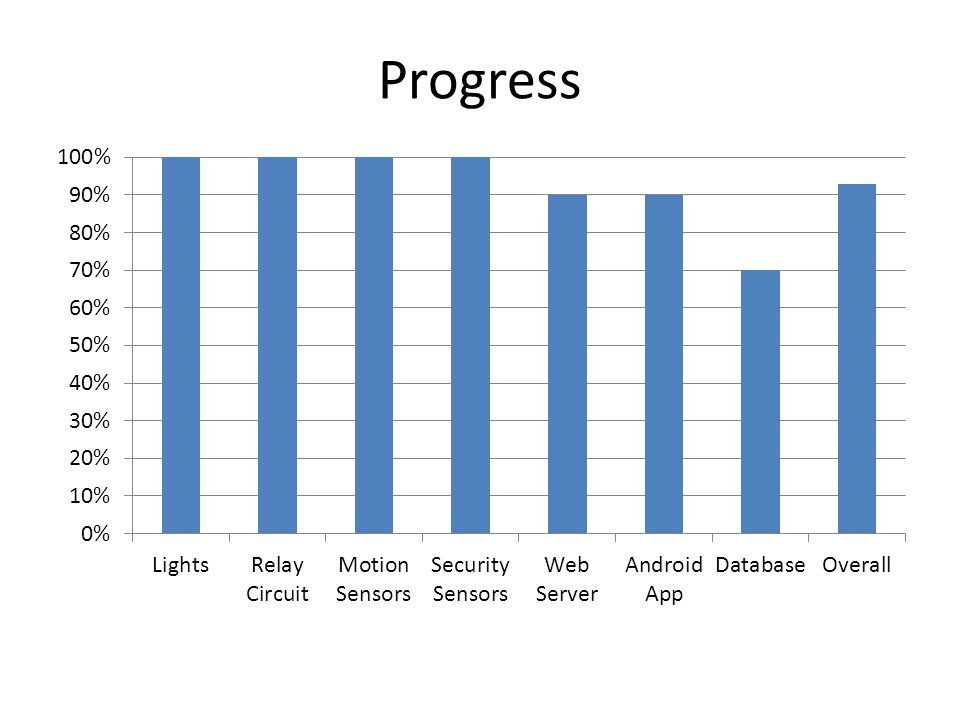 Progress

100%
90%
80%
70%
60%
50%
40%
30%
20%
10%
0%

Lights
Relay Circuit
Motion Sensors
Security Sensors
Web Server
Android App
Database
Overall